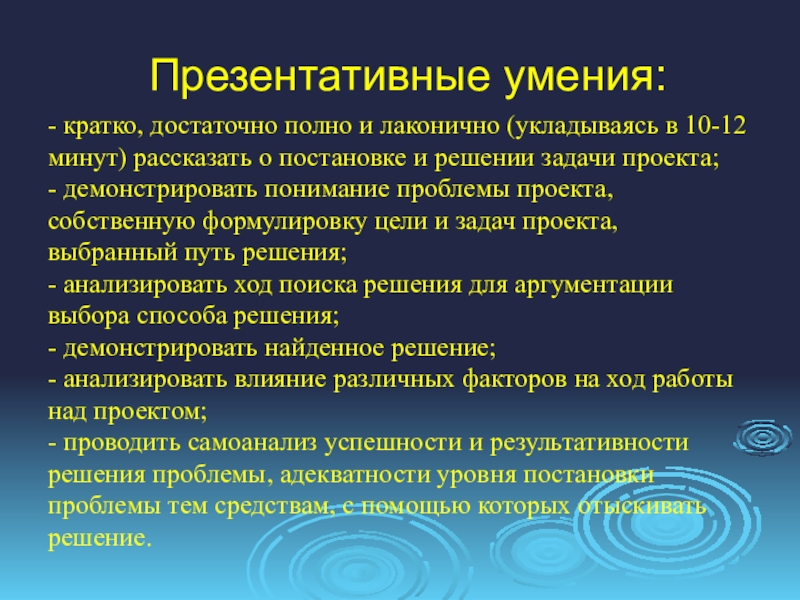 Презентативные умения:

- кратко, достаточно полно и лаконично (укладываясь в 10-12 минут) рассказать о постановке и решении задачи проекта;
- демонстрировать понимание проблемы проекта, собственную формулировку цели и задач проекта, выбранный путь решения;
- анализировать ход поиска решения для аргументации выбора способа решения;
- демонстрировать найденное решение;
- анализировать влияние различных факторов на ход работы над проектом;
- проводить самоанализ успешности и результативности решения проблемы, адекватности уровня постановки проблемы тем средствам, с помощью которых отыскивать решение.